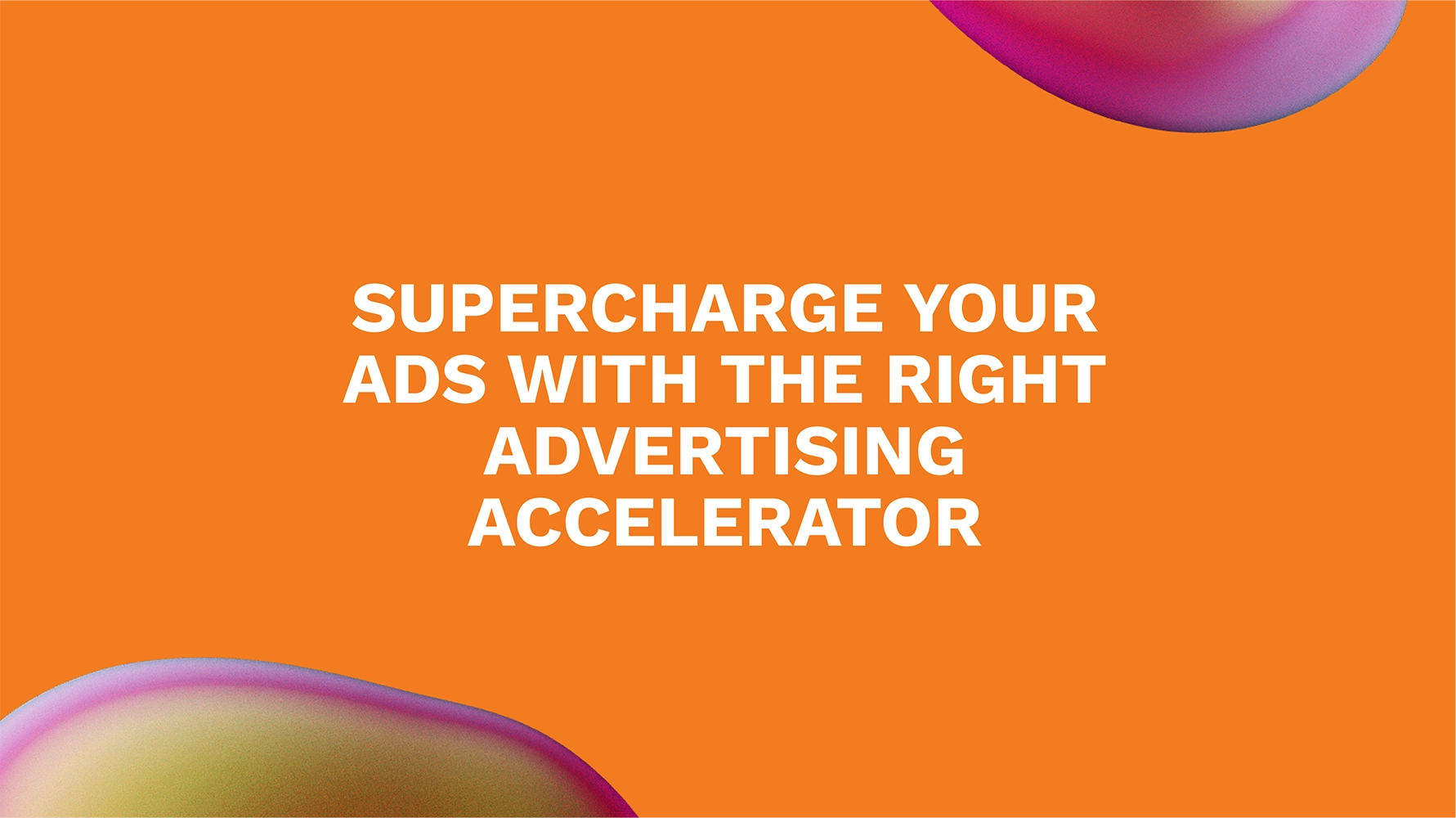 SUPERCHARGE YOUR ADS WITH THE RIGHT ADVERTISING ACCELERATOR